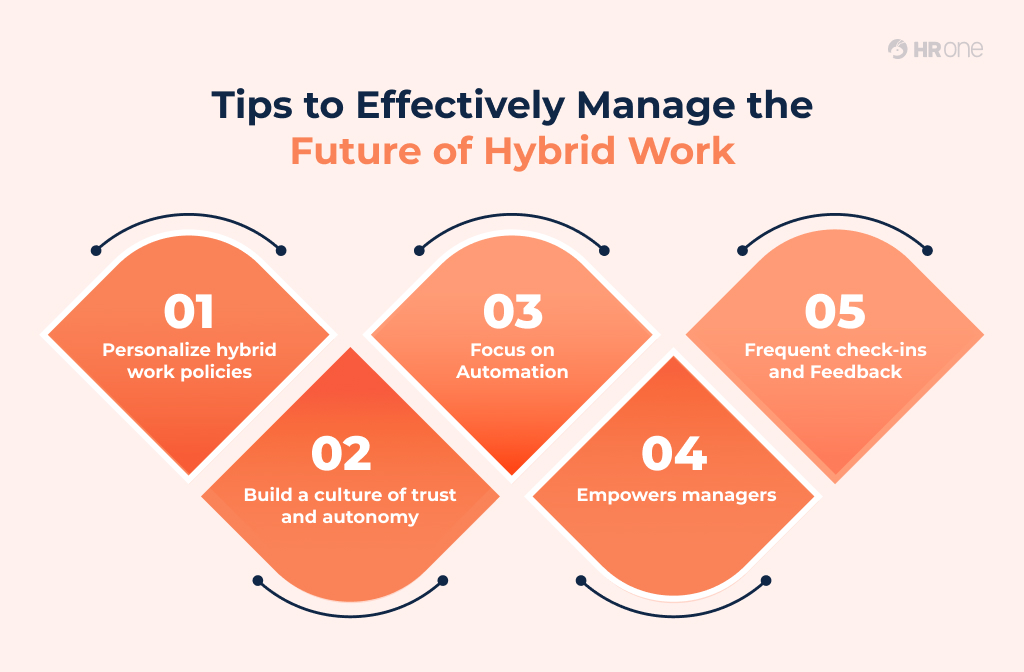 HR one

Tips to Effectively Manage the Future of Hybrid Work

01
Personalize hybrid work policies

02
Build a culture of trust and autonomy

03
Focus on Automation

04
Empowers managers

05
Frequent check-ins and Feedback